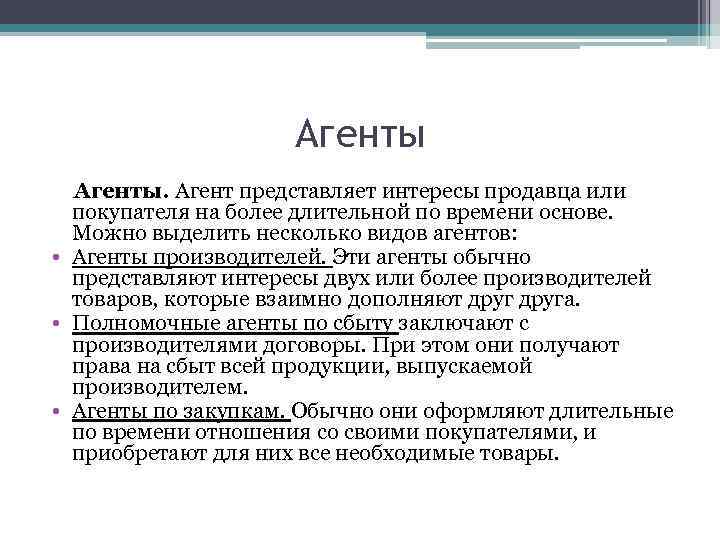 Агенты

Агенты. Агент представляет интересы продавца или покупателя на более длительной по времени основе. Можно выделить несколько видов агентов:

• Агенты производителей. Эти агенты обычно представляют интересы двух или более производителей товаров, которые взаимно дополняют друг друга.
• Полномочные агенты по сбыту заключают с производителями договоры. При этом они получают права на сбыт всей продукции, выпускаемой производителем.
• Агенты по закупкам. Обычно они оформляют длительные по времени отношения со своими покупателями, и приобретают для них все необходимые товары.